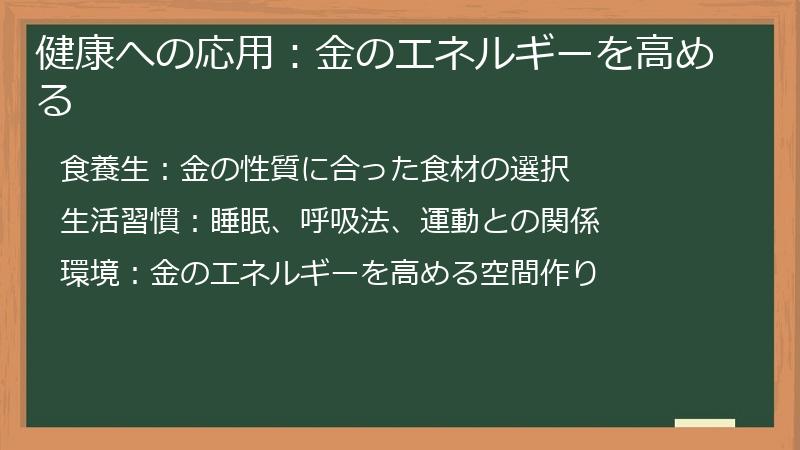 健康への応用：金のエネルギーを高める

食養生：金の性質に合った食材の選択

生活習慣：睡眠、呼吸法、運動との関係

環境：金のエネルギーを高める空間作り